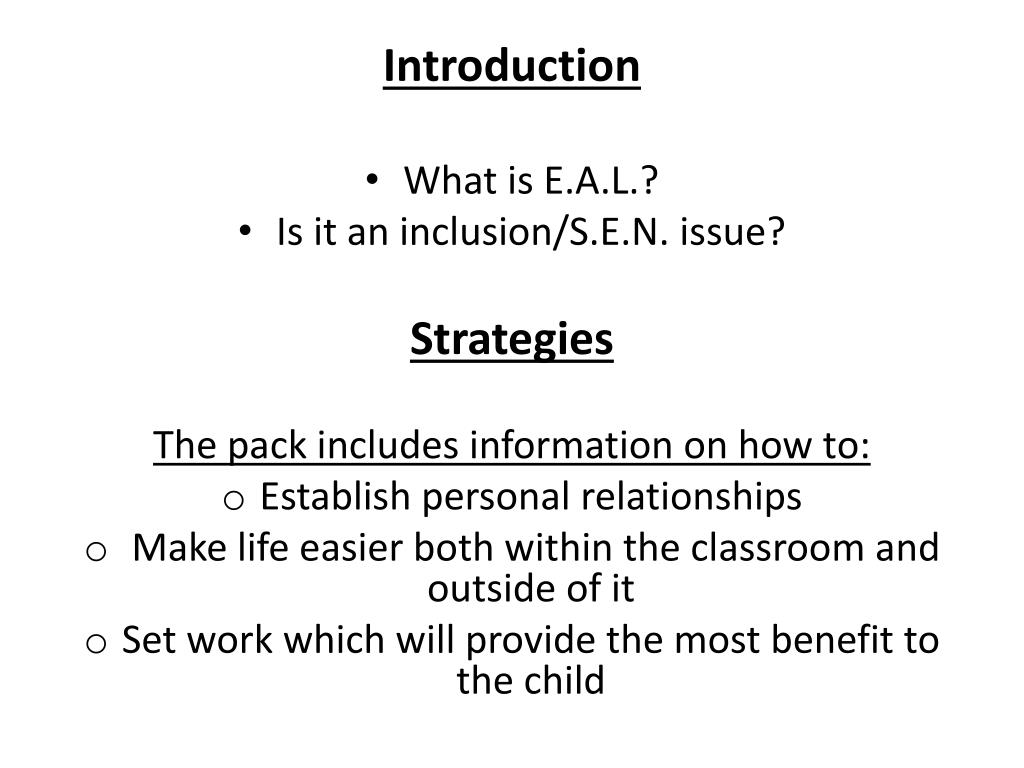 Introduction

• What is E.A.L.?
• Is it an inclusion/S.E.N. issue?

Strategies

The pack includes information on how to:
o Establish personal relationships
o Make life easier both within the classroom and outside of it
o Set work which will provide the most benefit to the child